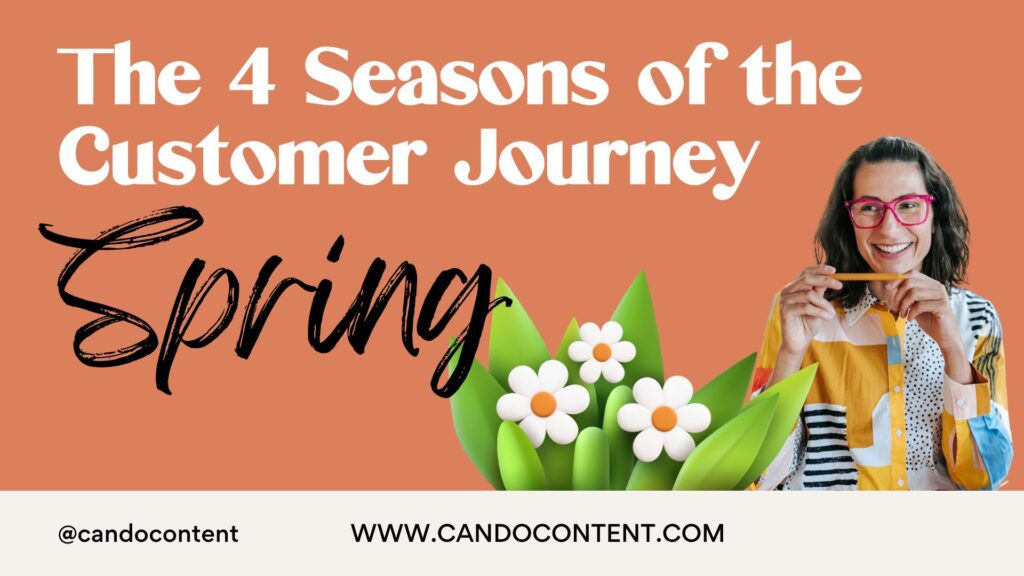 The 4 Seasons of the Customer Journey

Spring

@candocontent

WWW.CANDOCONTENT.COM